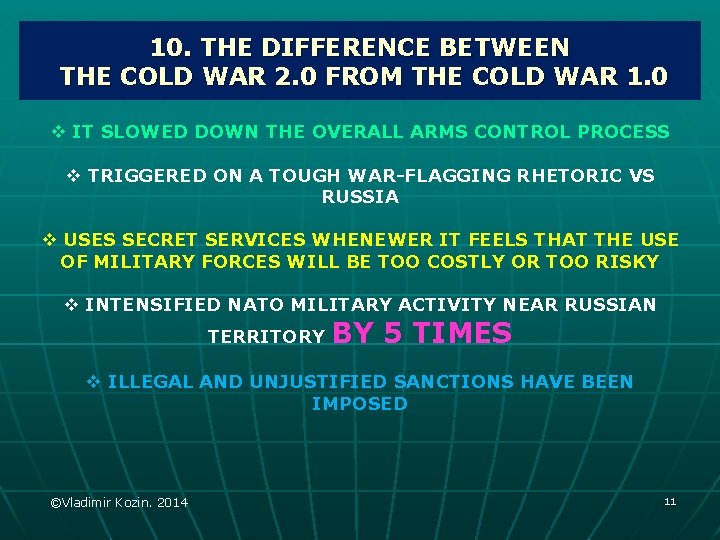 10. THE DIFFERENCE BETWEEN
THE COLD WAR 2.0 FROM THE COLD WAR 1.0

❖ IT SLOWED DOWN THE OVERALL ARMS CONTROL PROCESS

❖ TRIGGERED ON A TOUGH WAR-FLAGGING RHETORIC VS RUSSIA

❖ USES SECRET SERVICES WHENEWER IT FEELS THAT THE USE OF MILITARY FORCES WILL BE TOO COSTLY OR TOO RISKY

❖ INTENSIFIED NATO MILITARY ACTIVITY NEAR RUSSIAN TERRITORY BY 5 TIMES

❖ ILLEGAL AND UNJUSTIFIED SANCTIONS HAVE BEEN IMPOSED

©Vladimir Kozin. 2014

11